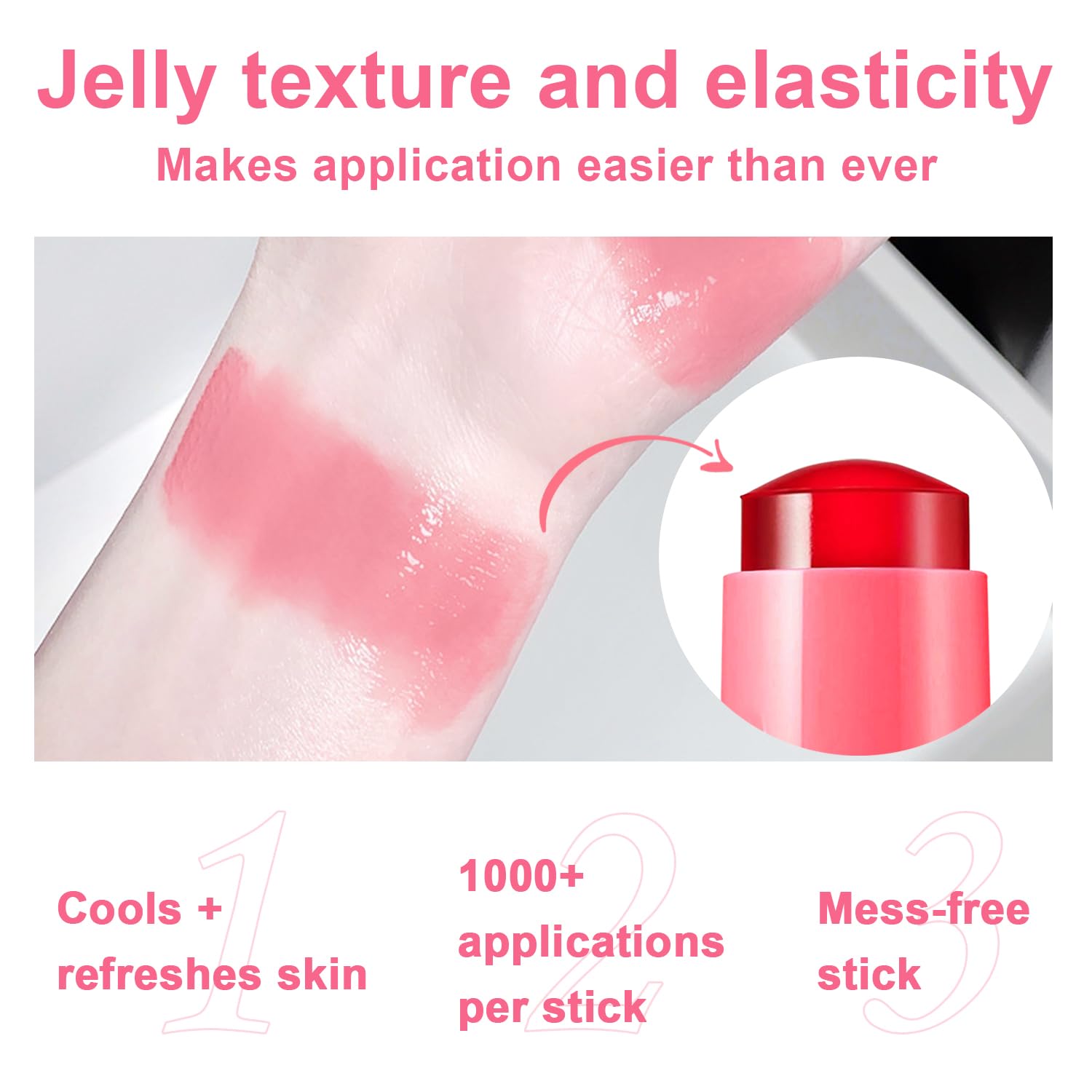 Jelly texture and elasticity

Makes application easier than ever

1
Cools + refreshes skin

2
1000+ applications per stick

3
Mess-free stick